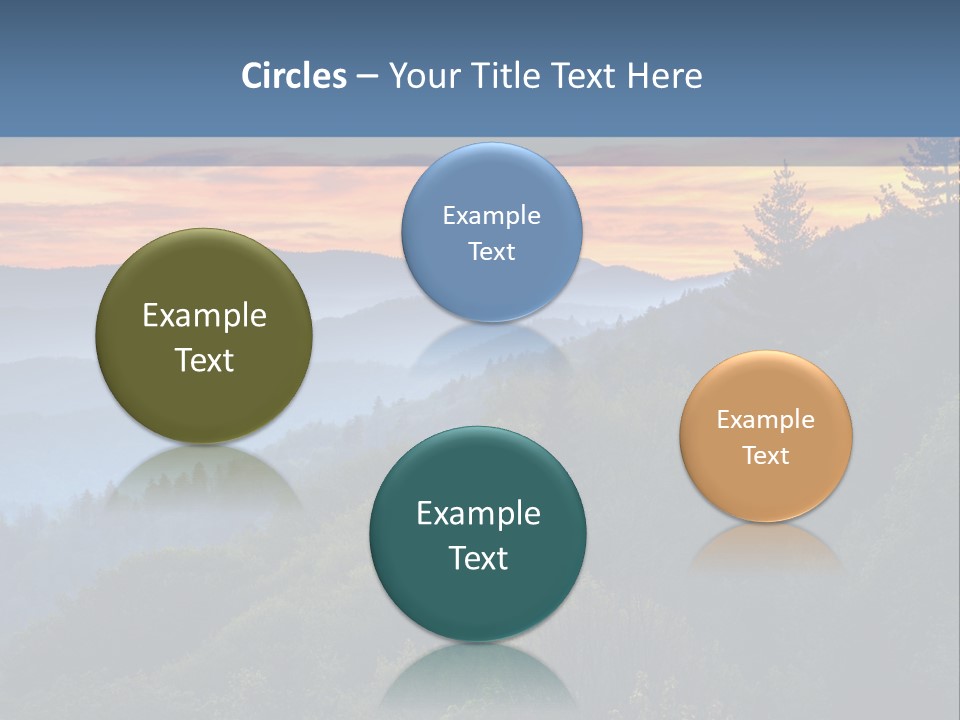 Circles – Your Title Text Here

Example Text

Example Text

Example Text

Example Text